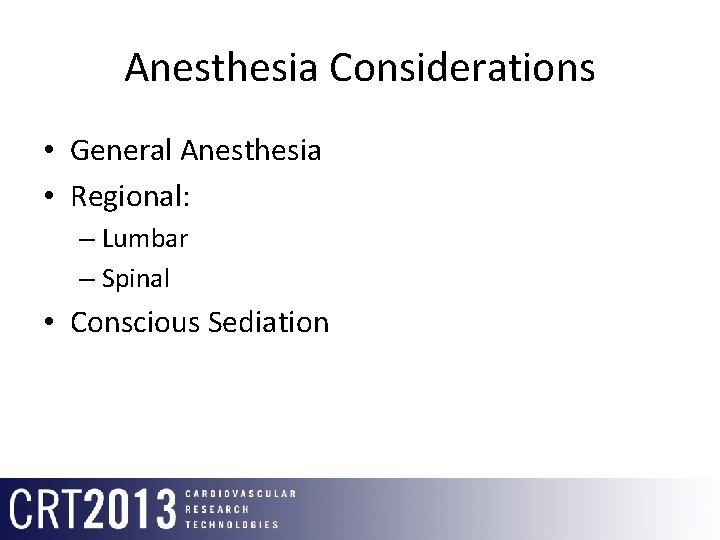 Anesthesia Considerations

• General Anesthesia
• Regional:
– Lumbar
– Spinal
• Conscious Sediation

CRT2013 CARDIOVASCULAR RESEARCH TECHNOLOGIES